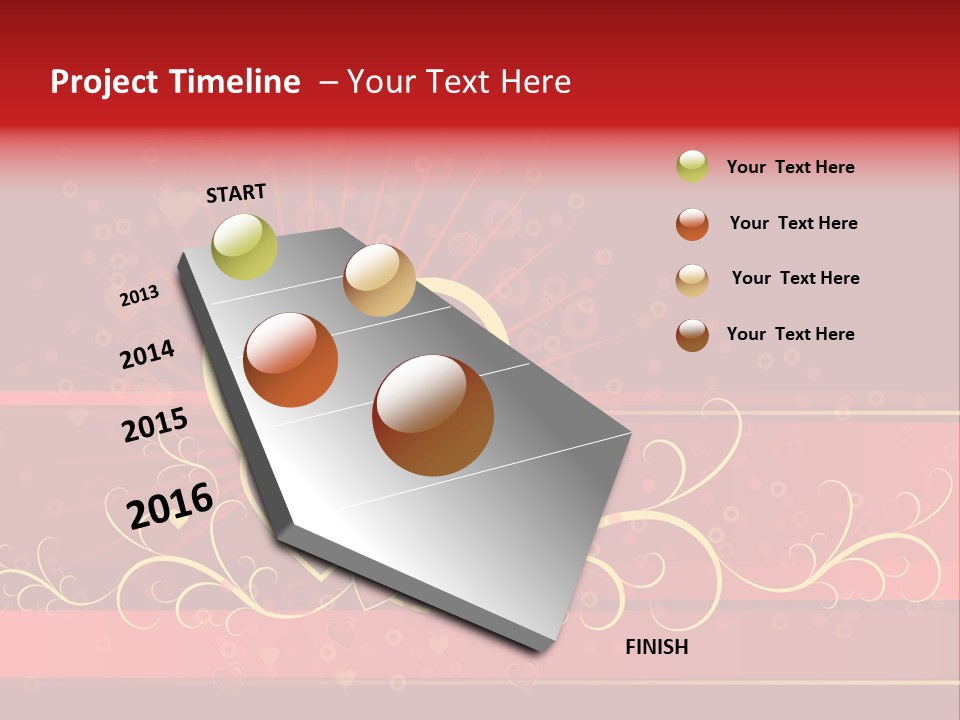 Project Timeline – Your Text Here

START

2013

2014

2015

2016

FINISH

Your Text Here

Your Text Here

Your Text Here

Your Text Here